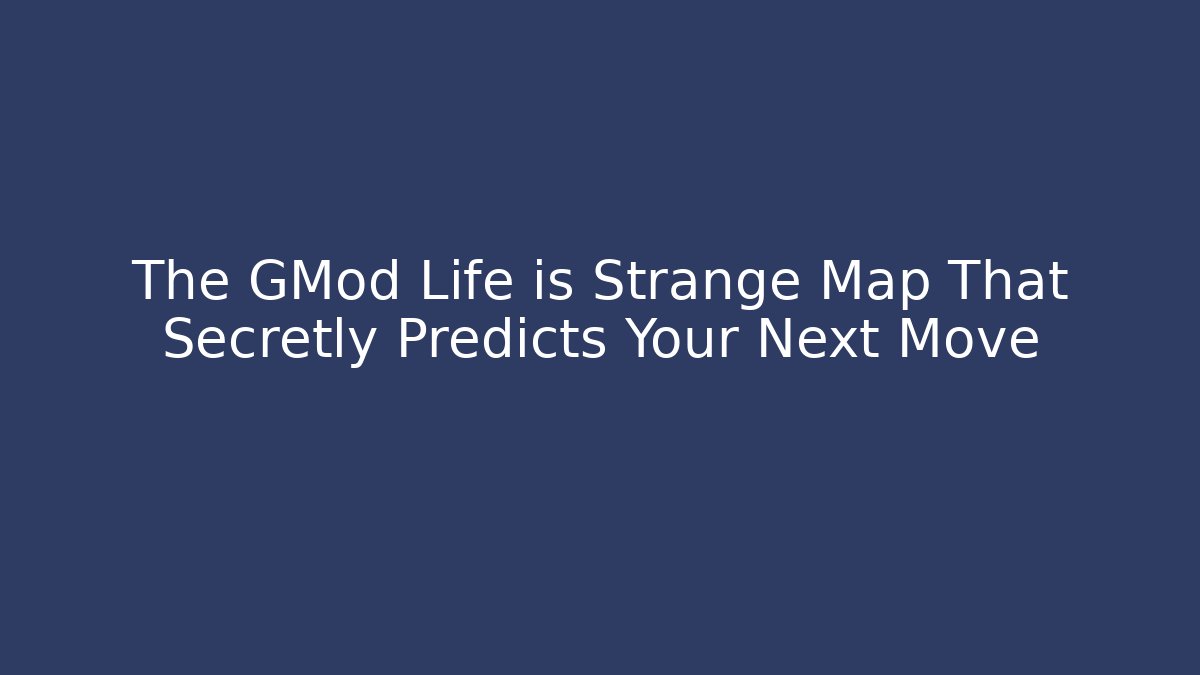 The GMod Life is Strange Map That Secretly Predicts Your Next Move